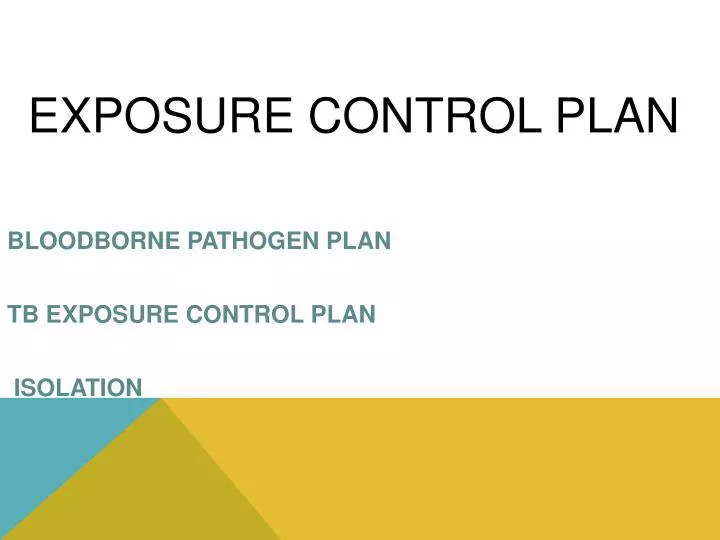 EXPOSURE CONTROL PLAN

BLOODBORNE PATHOGEN PLAN

TB EXPOSURE CONTROL PLAN

ISOLATION